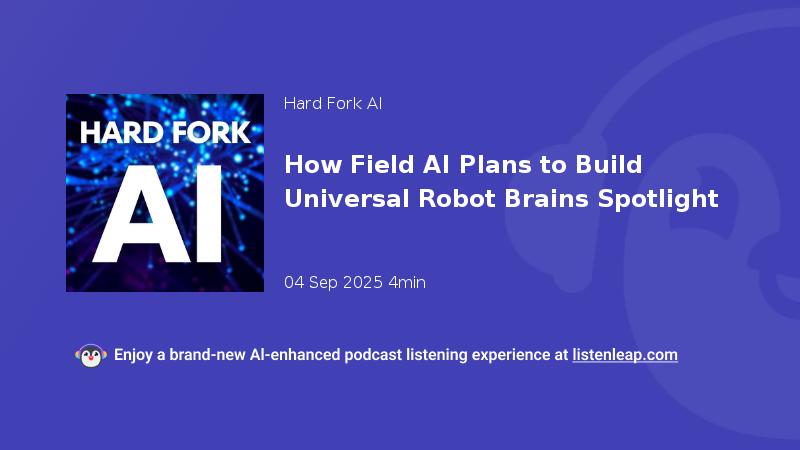 HARD FORK
AI

Hard Fork AI

How Field AI Plans to Build Universal Robot Brains Spotlight

04 Sep 2025 4min

Enjoy a brand-new AI-enhanced podcast listening experience at listenleap.com